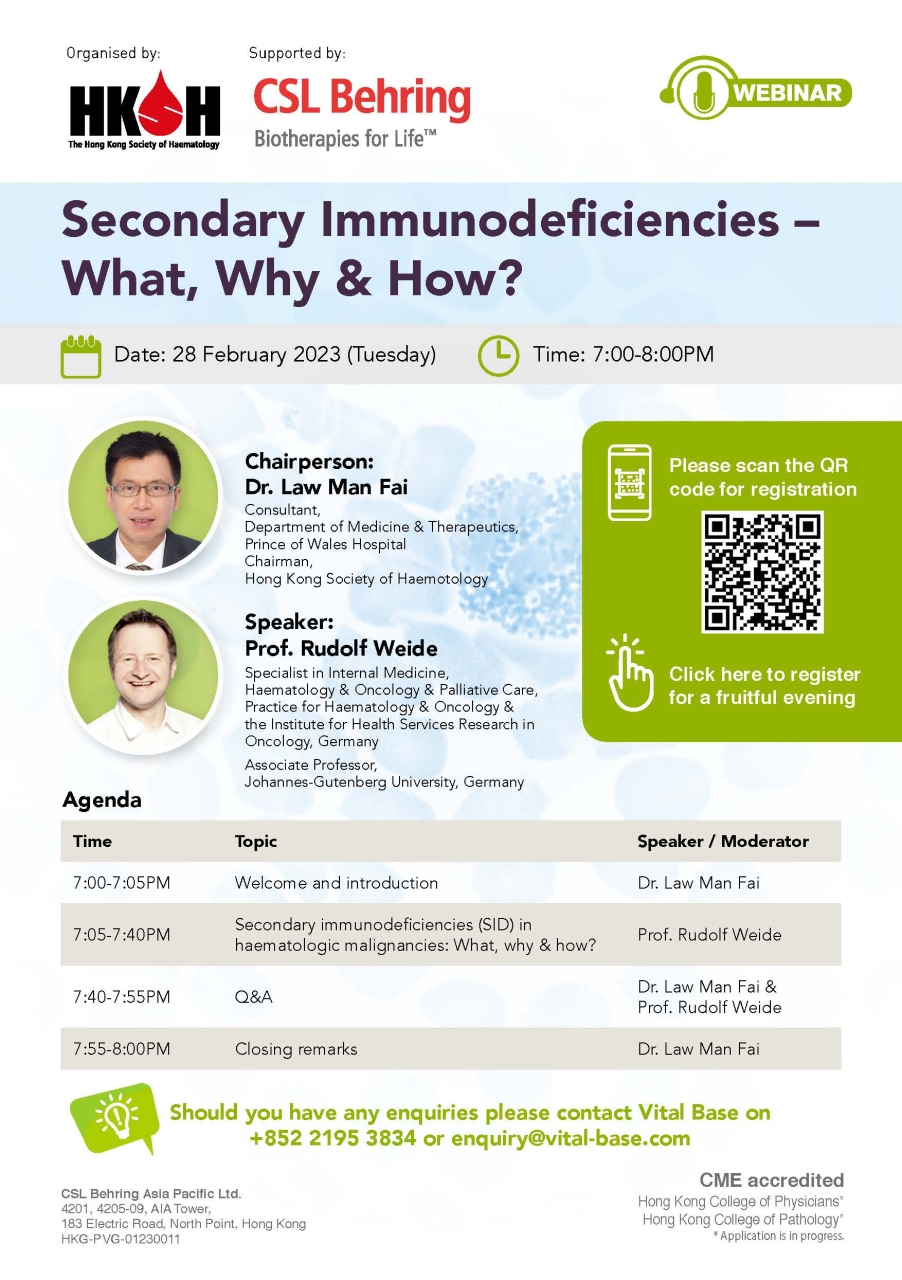 Organised by:

HKSH
The Hong Kong Society of Haematology

Supported by:

CSL Behring
Biotherapies for Life™

WEBINAR

Secondary Immunodeficiencies – What, Why & How?

Date: 28 February 2023 (Tuesday)

Time: 7:00-8:00PM

Chairperson:
Dr. Law Man Fai
Consultant,
Department of Medicine & Therapeutics,
Prince of Wales Hospital
Chairman,
Hong Kong Society of Haemotology

Speaker:
Prof. Rudolf Weide
Specialist in Internal Medicine, Haematology & Oncology & Palliative Care, Practice for Haematology & Oncology & the Institute for Health Services Research in Oncology, Germany
Associate Professor,
Johannes-Gutenberg University, Germany

Please scan the QR code for registration

Click here to register for a fruitful evening

Agenda

| Time | Topic | Speaker / Moderator |
|---|---|---|
| 7:00-7:05PM | Welcome and introduction | Dr. Law Man Fai |
| 7:05-7:40PM | Secondary immunodeficiencies (SID) in haematologic malignancies: What, why & how? | Prof. Rudolf Weide |
| 7:40-7:55PM | Q&A | Dr. Law Man Fai & Prof. Rudolf Weide |
| 7:55-8:00PM | Closing remarks | Dr. Law Man Fai |

Should you have any enquiries please contact Vital Base on +852 2195 3834 or enquiry@vital-base.com

CSL Behring Asia Pacific Ltd.
4201, 4205-09, AIA Tower,
183 Electric Road, North Point, Hong Kong
HKG-PVG-01230011

CME accredited
Hong Kong College of Physicians*
Hong Kong College of Pathology*
* Application is in progress.